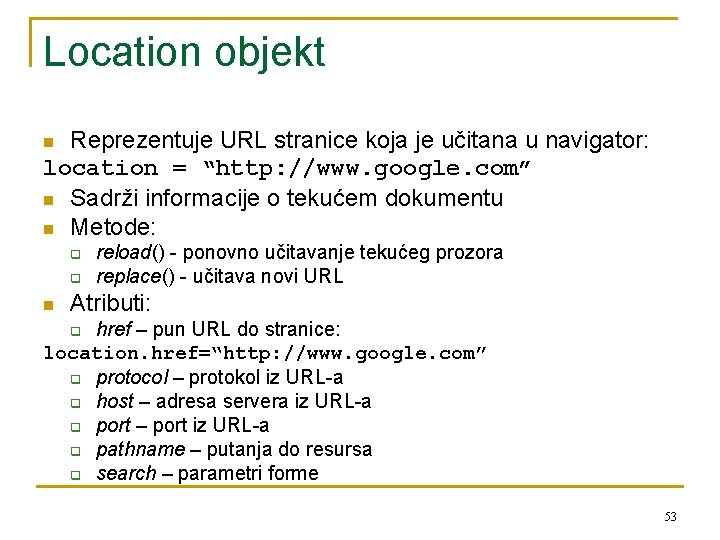 Location objekt

Reprezentuje URL stranice koja je učitana u navigator:
location = “http://www.google.com”

Sadrži informacije o tekućem dokumentu

Metode:

reload() - ponovno učitavanje tekućeg prozora

replace() - učitava novi URL

Atributi:

href – pun URL do stranice:
location.href=“http://www.google.com”

protocol – protokol iz URL-a

host – adresa servera iz URL-a

port – port iz URL-a

pathname – putanja do resursa

search – parametri forme

53